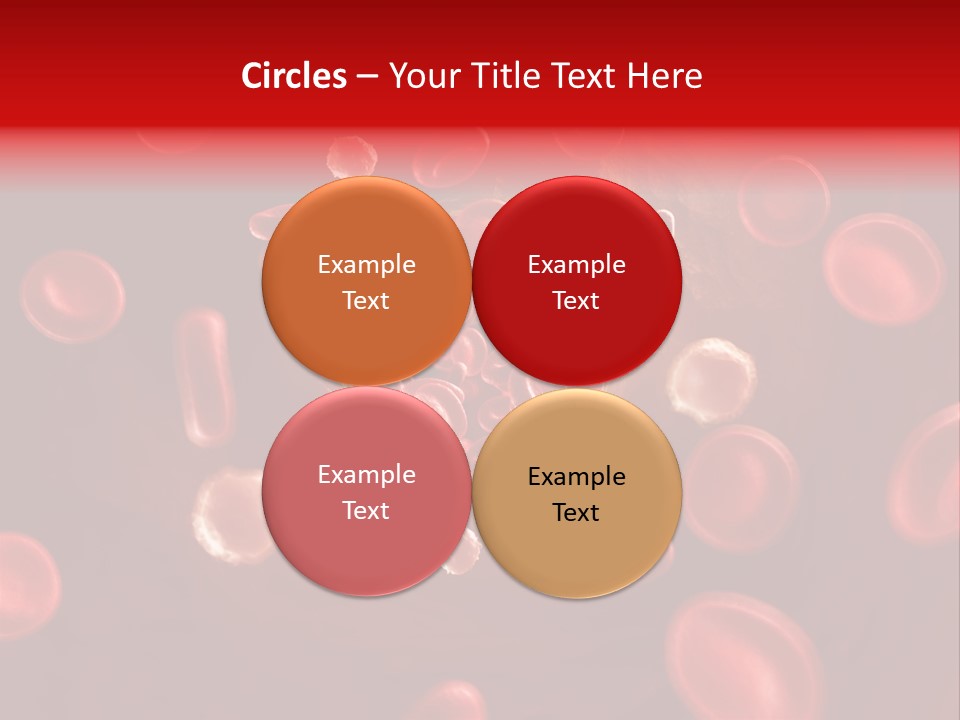 Circles – Your Title Text Here

Example Text

Example Text

Example Text

Example Text